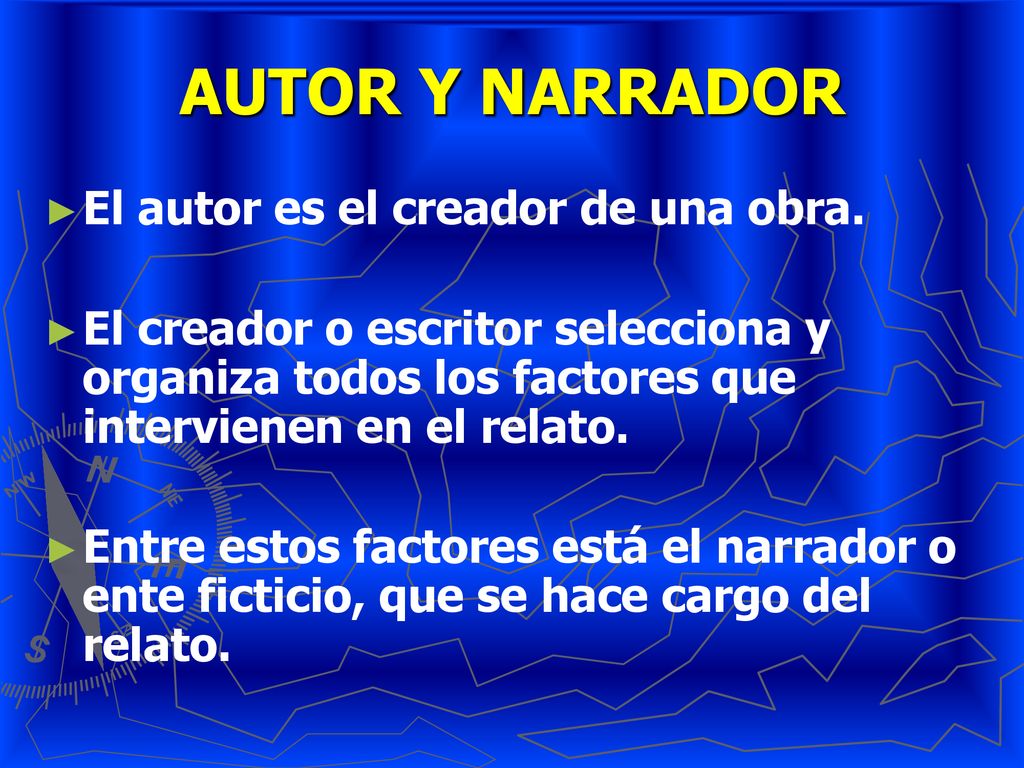 AUTOR Y NARRADOR

►El autor es el creador de una obra.

►El creador o escritor selecciona y organiza todos los factores que intervienen en el relato.

►Entre estos factores está el narrador o ente ficticio, que se hace cargo del relato.